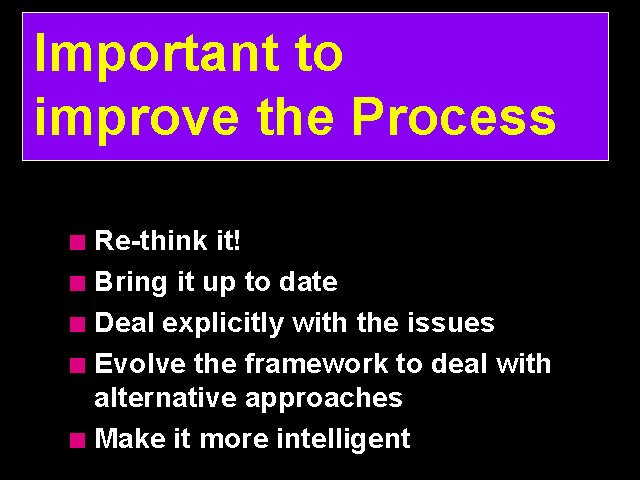 Important to improve the Process

- Re-think it!
- Bring it up to date
- Deal explicitly with the issues
- Evolve the framework to deal with alternative approaches
- Make it more intelligent